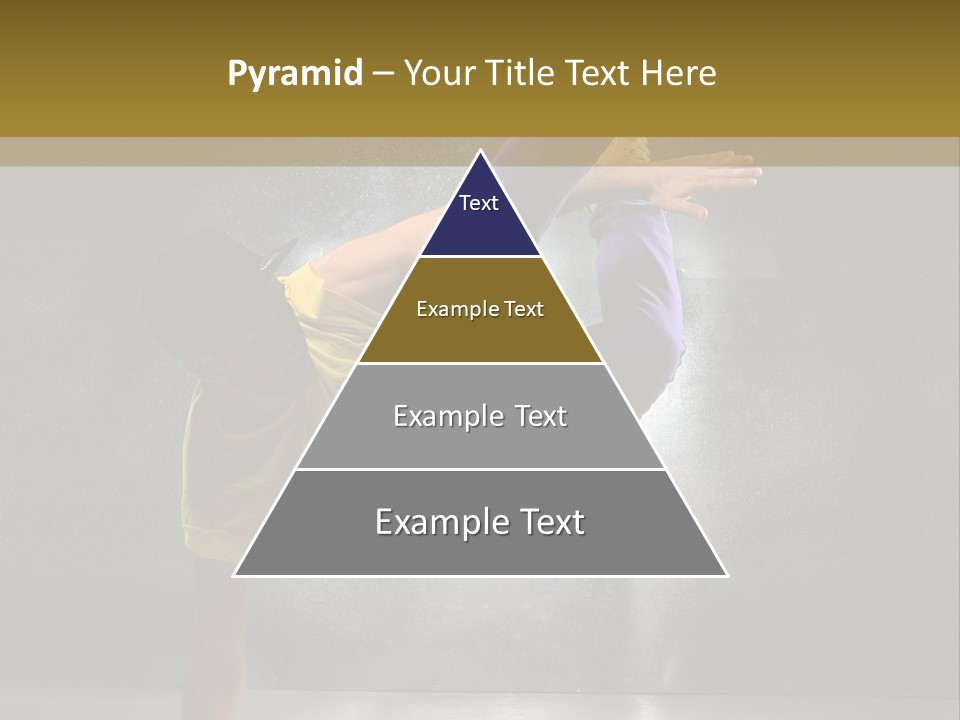 Pyramid – Your Title Text Here

Text

Example Text

Example Text

Example Text